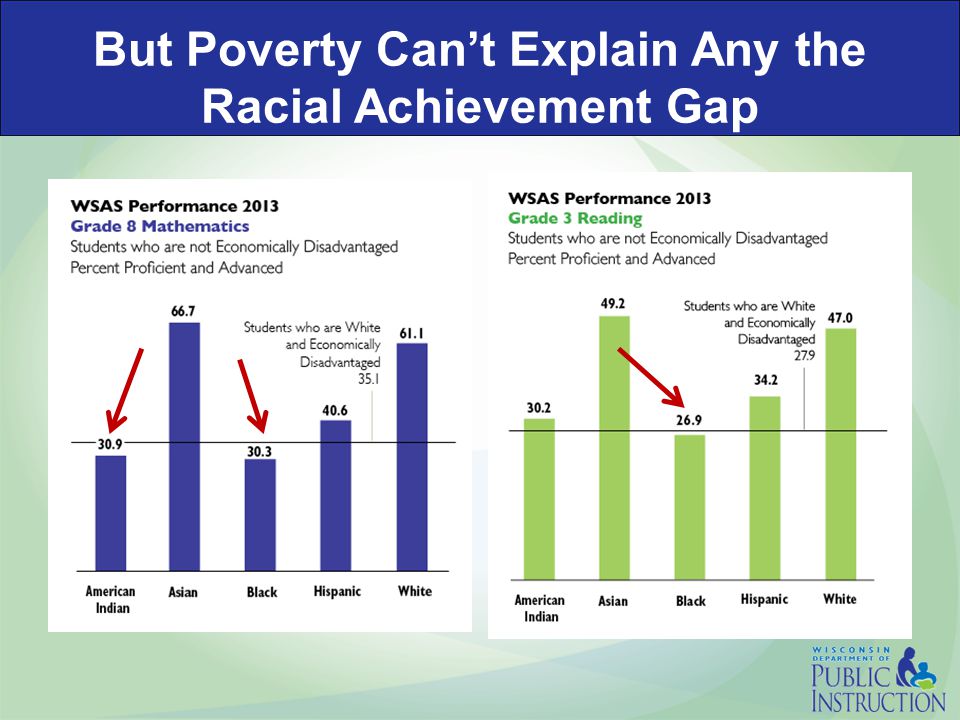 But Poverty Can't Explain Any the Racial Achievement Gap

WSAS Performance 2013
Grade 8 Mathematics
Students who are not Economically Disadvantaged
Percent Proficient and Advanced

Students who are White and Economically Disadvantaged 35.1

30.9
66.7
30.3
40.6
61.1

American Indian
Asian
Black
Hispanic
White

WSAS Performance 2013
Grade 3 Reading
Students who are not Economically Disadvantaged
Percent Proficient and Advanced

Students who are White and Economically Disadvantaged 27.9

30.2
49.2
26.9
34.2
47.0

American Indian
Asian
Black
Hispanic
White

WISCONSIN DEPARTMENT OF PUBLIC INSTRUCTION